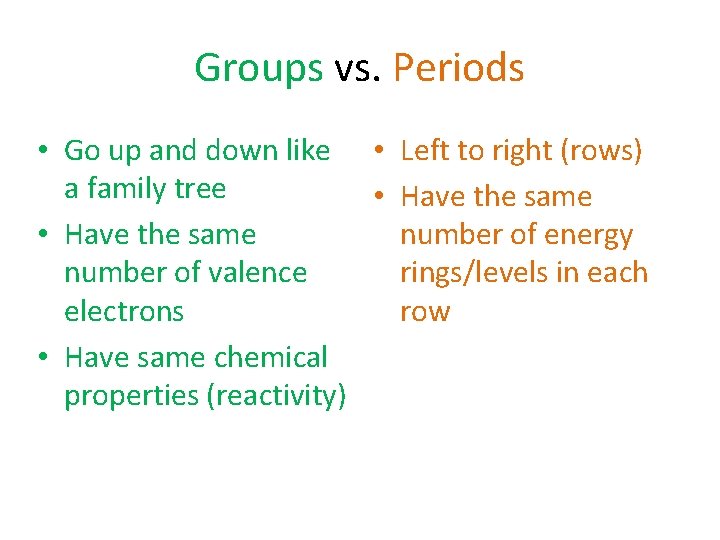 Groups vs. Periods

• Go up and down like a family tree
• Have the same number of valence electrons
• Have same chemical properties (reactivity)

• Left to right (rows)
• Have the same number of energy rings/levels in each row